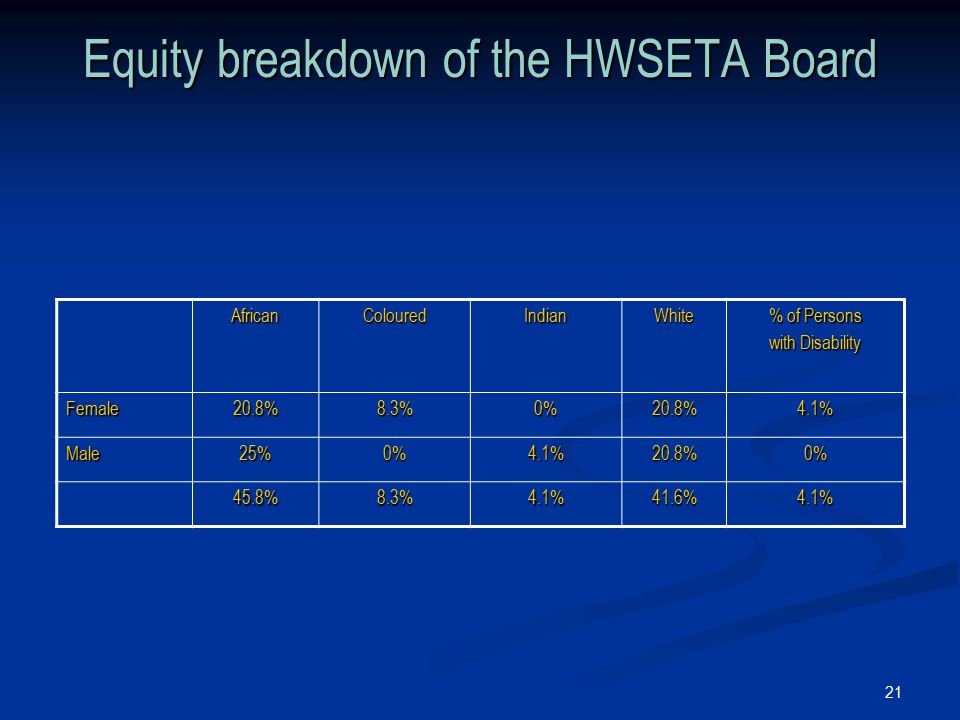 Equity breakdown of the HWSETA Board

| | African | Coloured | Indian | White | % of Persons with Disability |
|---|---|---|---|---|---|
| Female | 20.8% | 8.3% | 0% | 20.8% | 4.1% |
| Male | 25% | 0% | 4.1% | 20.8% | 0% |
| | 45.8% | 8.3% | 4.1% | 41.6% | 4.1% |

21